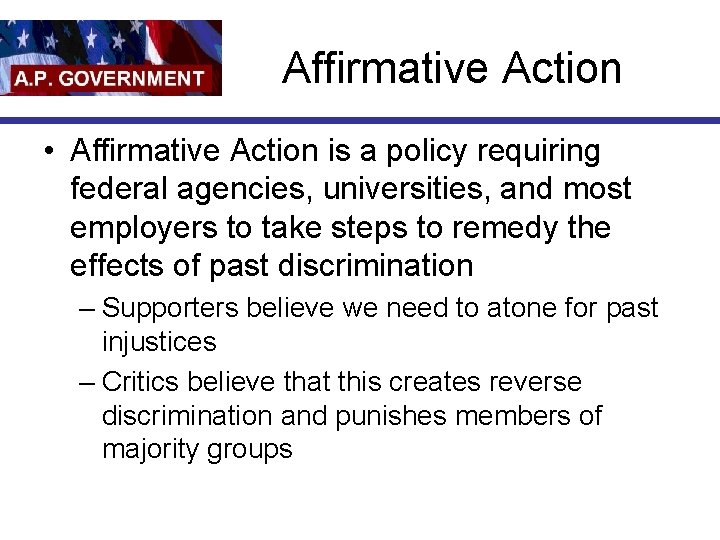 A.P. GOVERNMENT

Affirmative Action

• Affirmative Action is a policy requiring federal agencies, universities, and most employers to take steps to remedy the effects of past discrimination

– Supporters believe we need to atone for past injustices

– Critics believe that this creates reverse discrimination and punishes members of majority groups